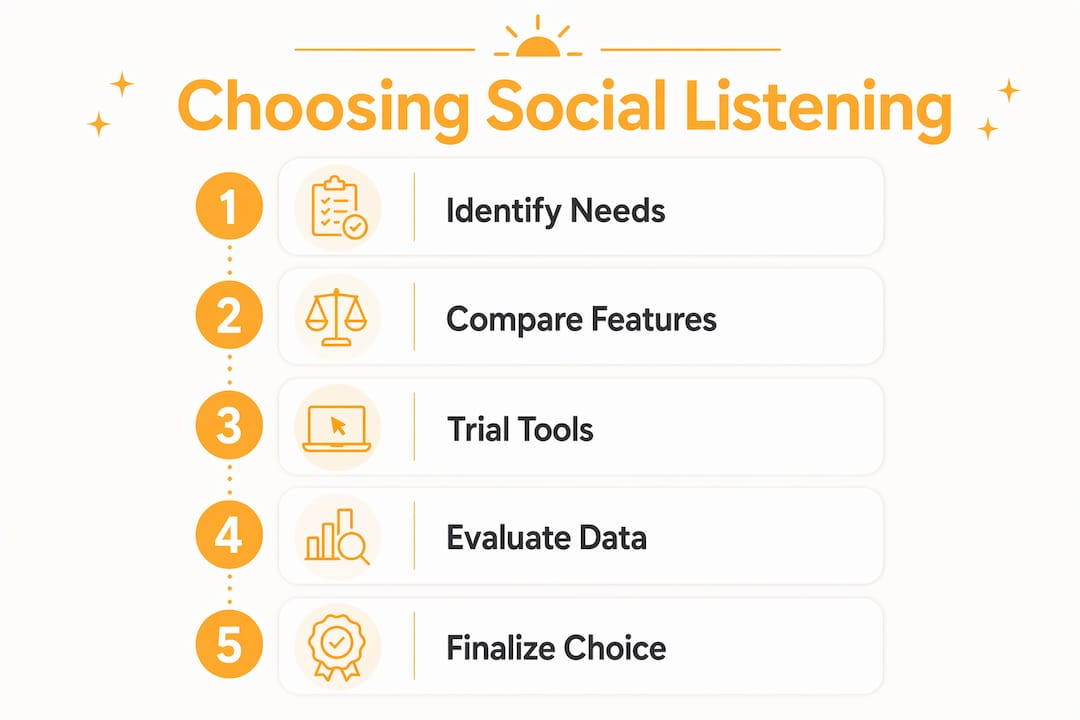 Choosing Social Listening

1 Identify Needs

2 Compare Features

3 Trial Tools

4 Evaluate Data

5 Finalize Choice